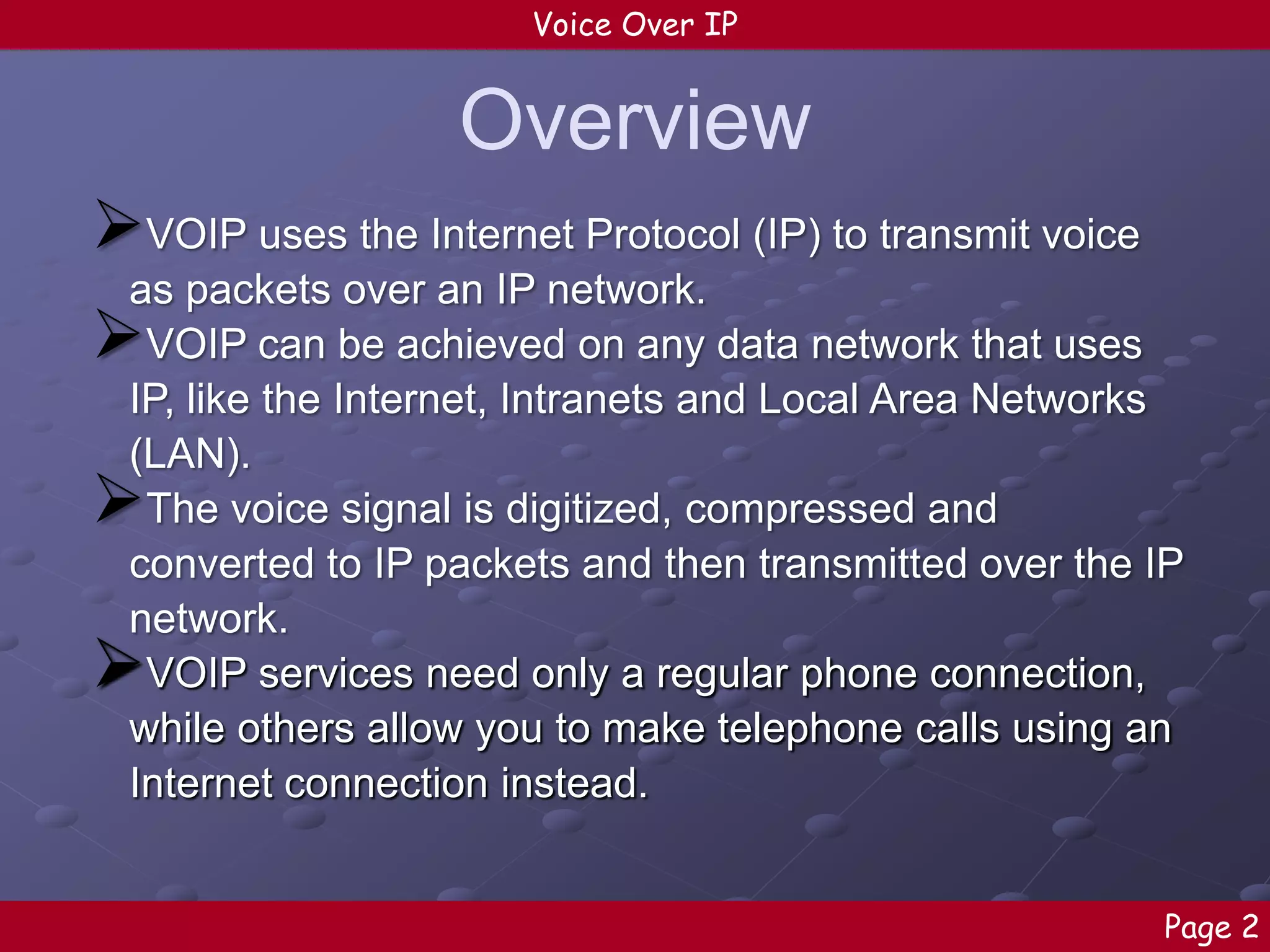 Voice Over IP

Overview

➢VOIP uses the Internet Protocol (IP) to transmit voice as packets over an IP network.

➢VOIP can be achieved on any data network that uses IP, like the Internet, Intranets and Local Area Networks (LAN).

➢The voice signal is digitized, compressed and converted to IP packets and then transmitted over the IP network.

➢VOIP services need only a regular phone connection, while others allow you to make telephone calls using an Internet connection instead.

Page 2